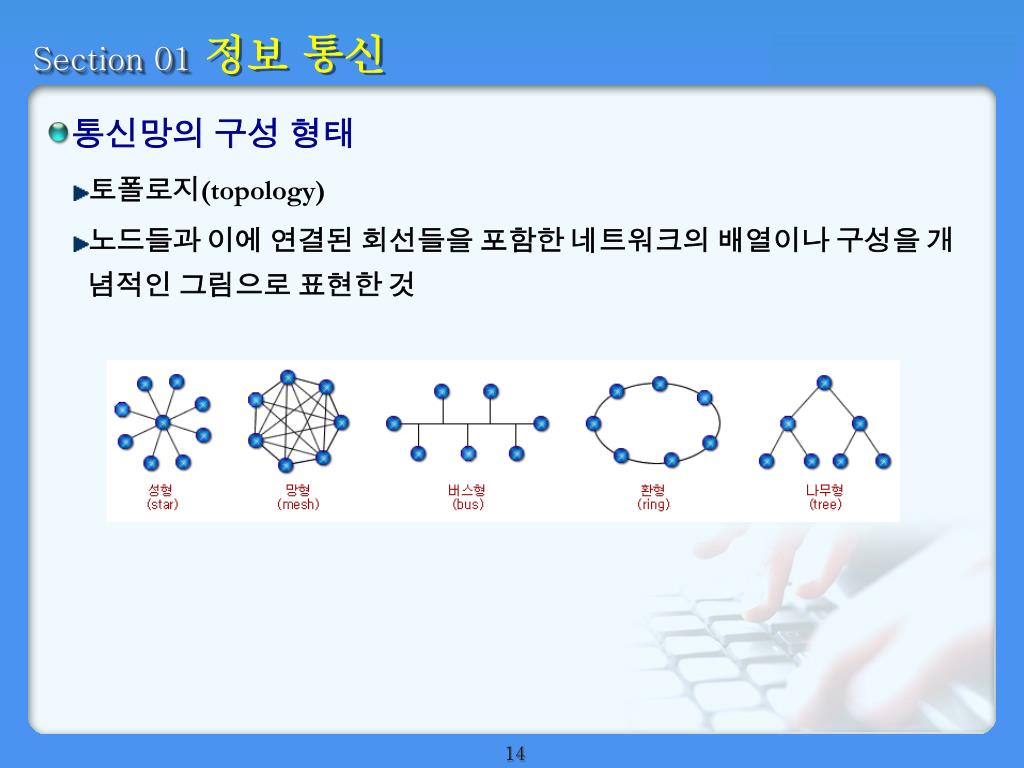 Section 01 정보 통신

통신망의 구성 형태

토폴로지(topology)

노드들과 이에 연결된 회선들을 포함한 네트워크의 배열이나 구성을 개념적인 그림으로 표현한 것

성형
(star)

망형
(mesh)

버스형
(bus)

환형
(ring)

나무형
(tree)

14